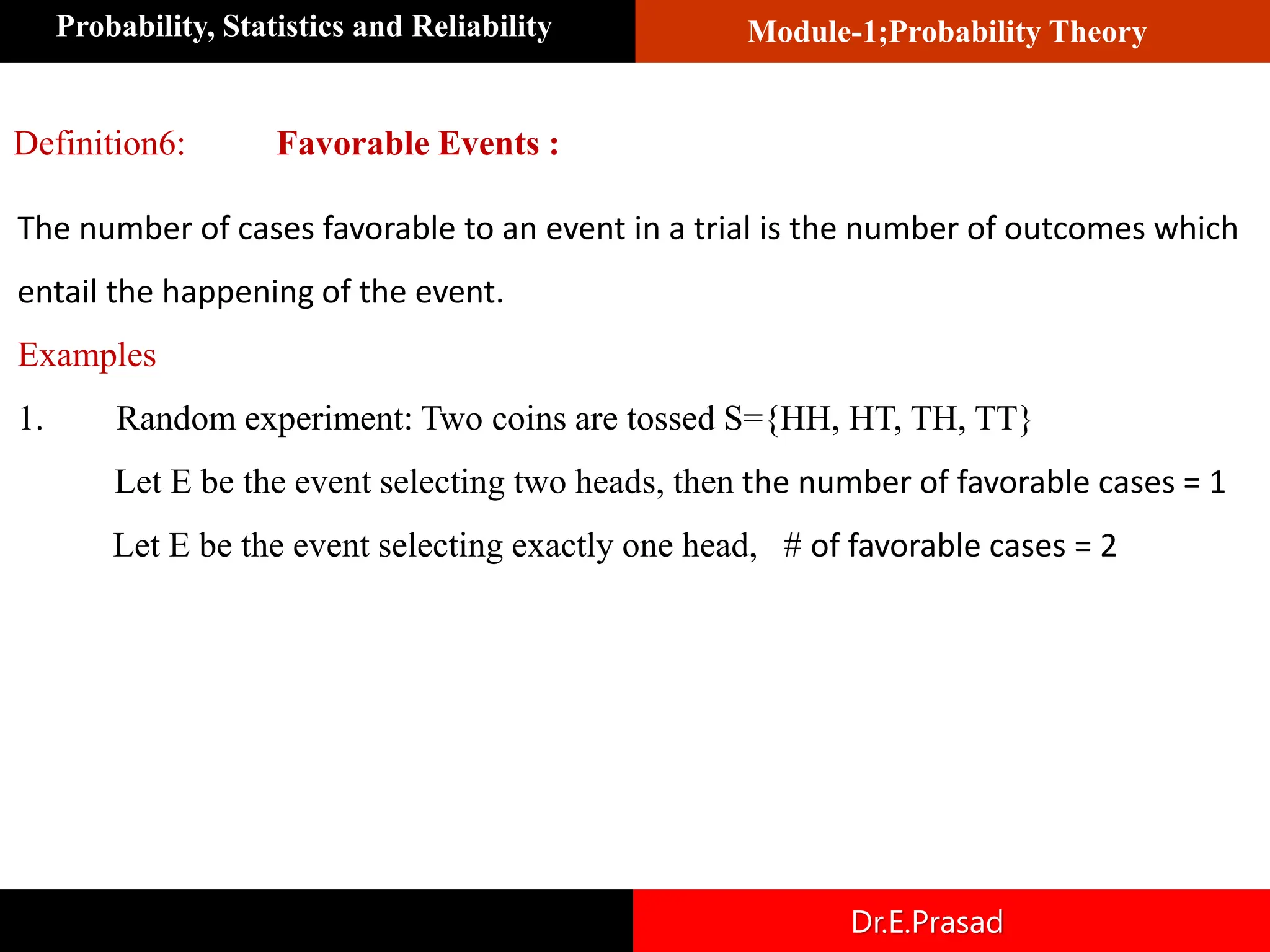 Probability, Statistics and Reliability

Module-1;Probability Theory

Definition6: Favorable Events :

The number of cases favorable to an event in a trial is the number of outcomes which entail the happening of the event.

Examples

1. Random experiment: Two coins are tossed S={HH, HT, TH, TT}

Let E be the event selecting two heads, then the number of favorable cases = 1

Let E be the event selecting exactly one head, # of favorable cases = 2

Dr.E.Prasad